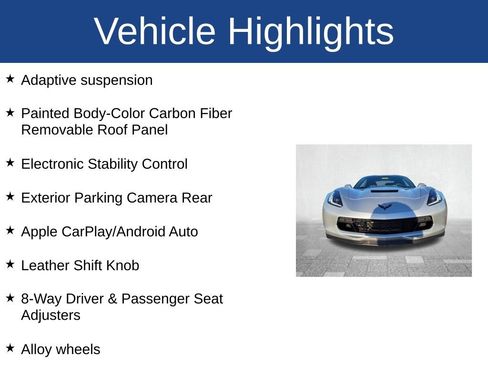 Vehicle Highlights

★ Adaptive suspension

★ Painted Body-Color Carbon Fiber Removable Roof Panel

★ Electronic Stability Control

★ Exterior Parking Camera Rear

★ Apple CarPlay/Android Auto

★ Leather Shift Knob

★ 8-Way Driver & Passenger Seat Adjusters

★ Alloy wheels